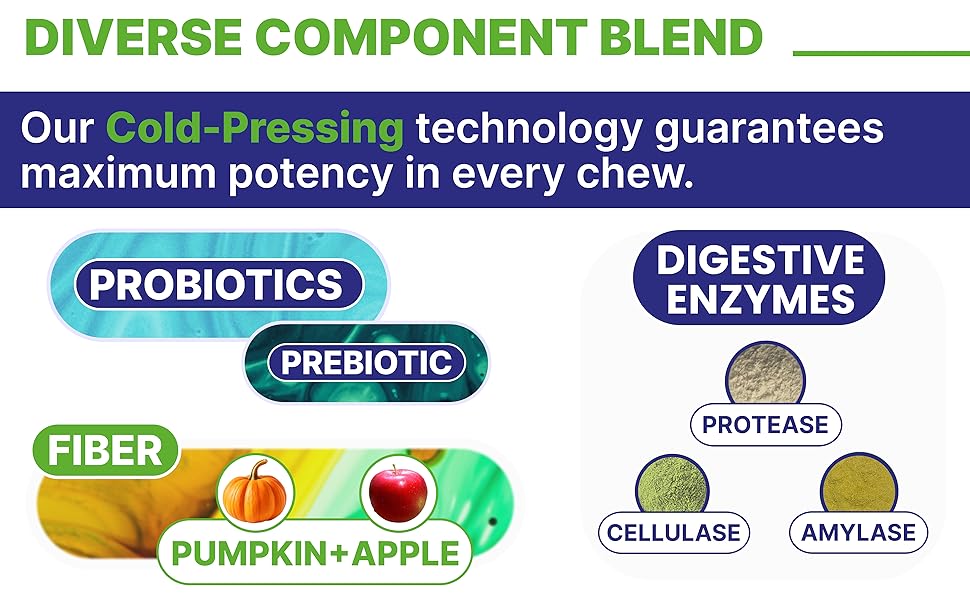 DIVERSE COMPONENT BLEND

Our Cold-Pressing technology guarantees maximum potency in every chew.

PROBIOTICS

PREBIOTIC

FIBER

PUMPKIN+APPLE

DIGESTIVE ENZYMES

PROTEASE

CELLULASE

AMYLASE